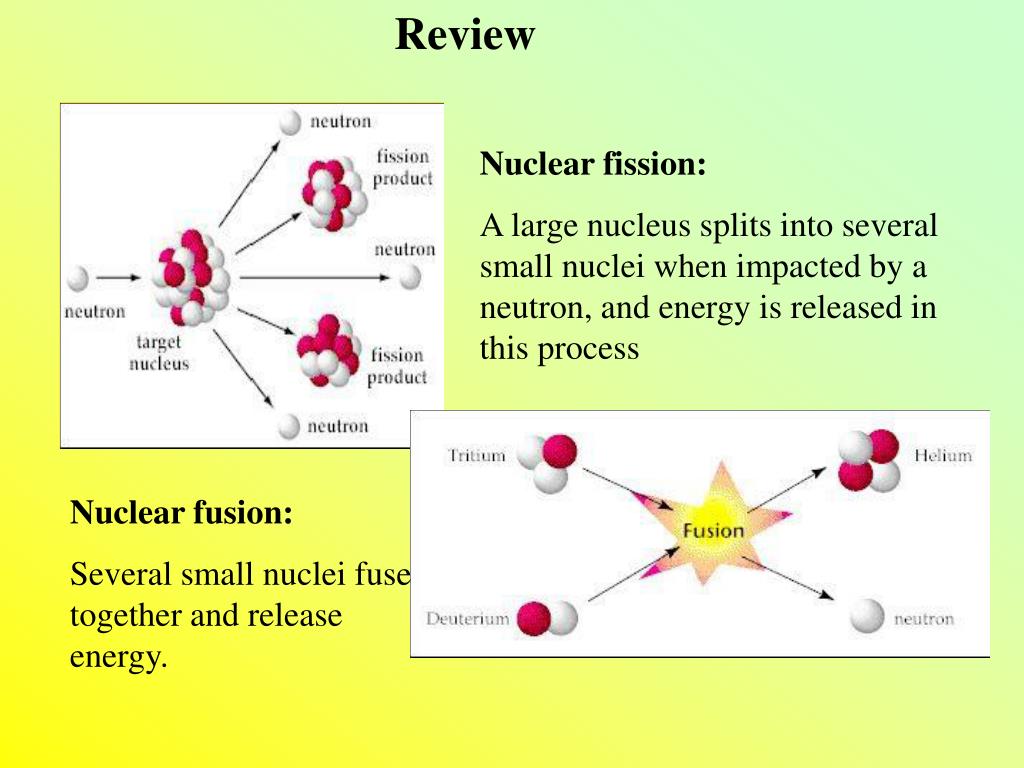 Review

neutron

fission product

neutron

neutron

target nucleus

fission product

neutron

Nuclear fission:

A large nucleus splits into several small nuclei when impacted by a neutron, and energy is released in this process

Tritium

Helium

Fusion

Deuterium

neutron

Nuclear fusion:

Several small nuclei fuse together and release energy.